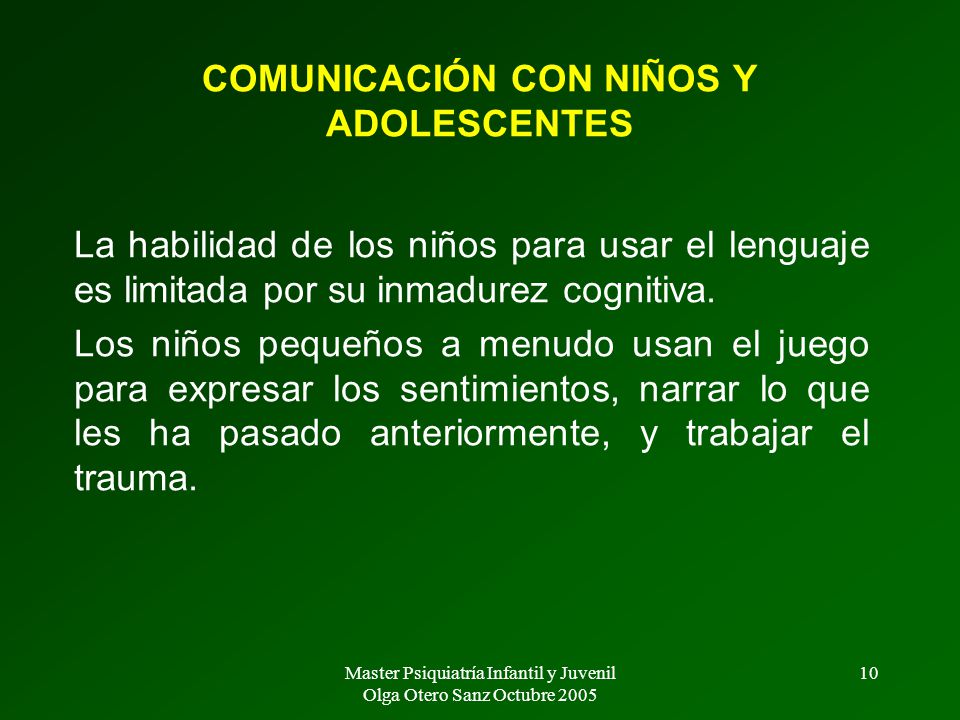 COMUNICACIÓN CON NIÑOS Y ADOLESCENTES

La habilidad de los niños para usar el lenguaje es limitada por su inmadurez cognitiva.

Los niños pequeños a menudo usan el juego para expresar los sentimientos, narrar lo que les ha pasado anteriormente, y trabajar el trauma.

Master Psiquiatría Infantil y Juvenil
Olga Otero Sanz Octubre 2005

10